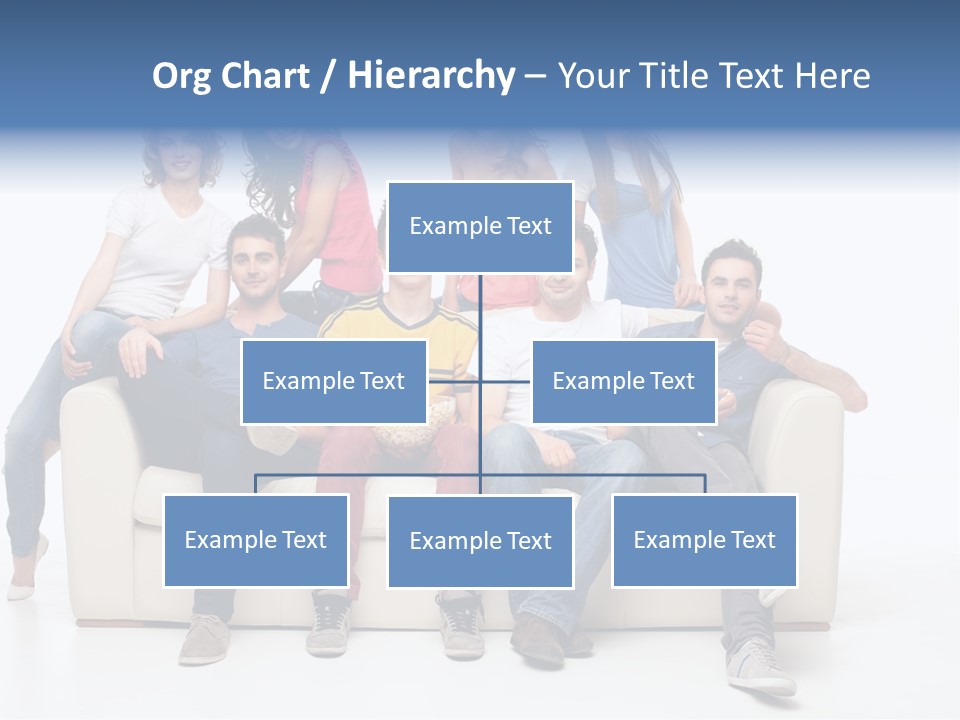 Org Chart / Hierarchy – Your Title Text Here

Example Text

Example Text

Example Text

Example Text

Example Text

Example Text